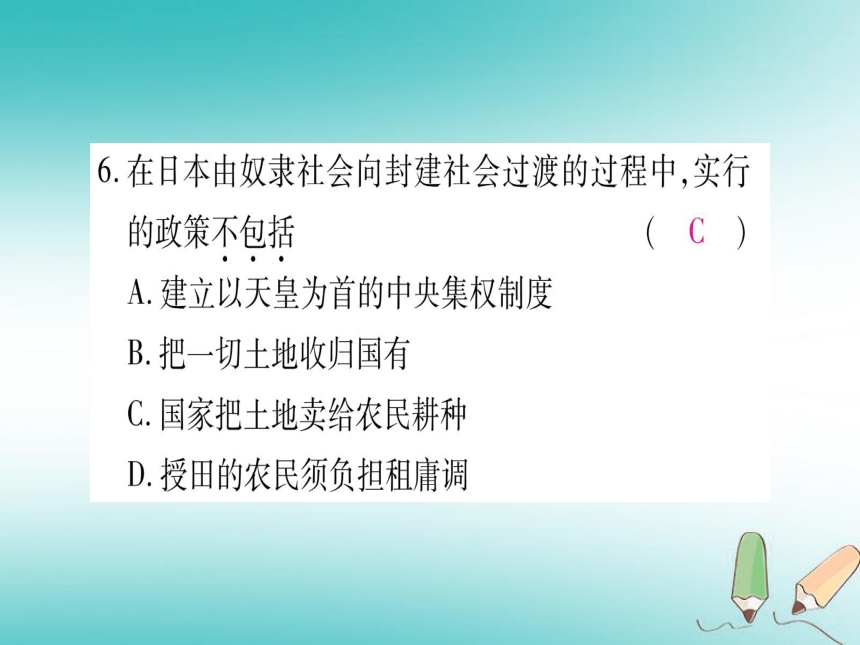 6. 在日本由奴隶社会向封建社会过渡的过程中，实行的政策不包括 （ C ）
A. 建立以天皇为首的中央集权制度
B. 把一切土地收归国有
C. 国家把土地卖给农民耕种
D. 授田的农民须负担租庸调